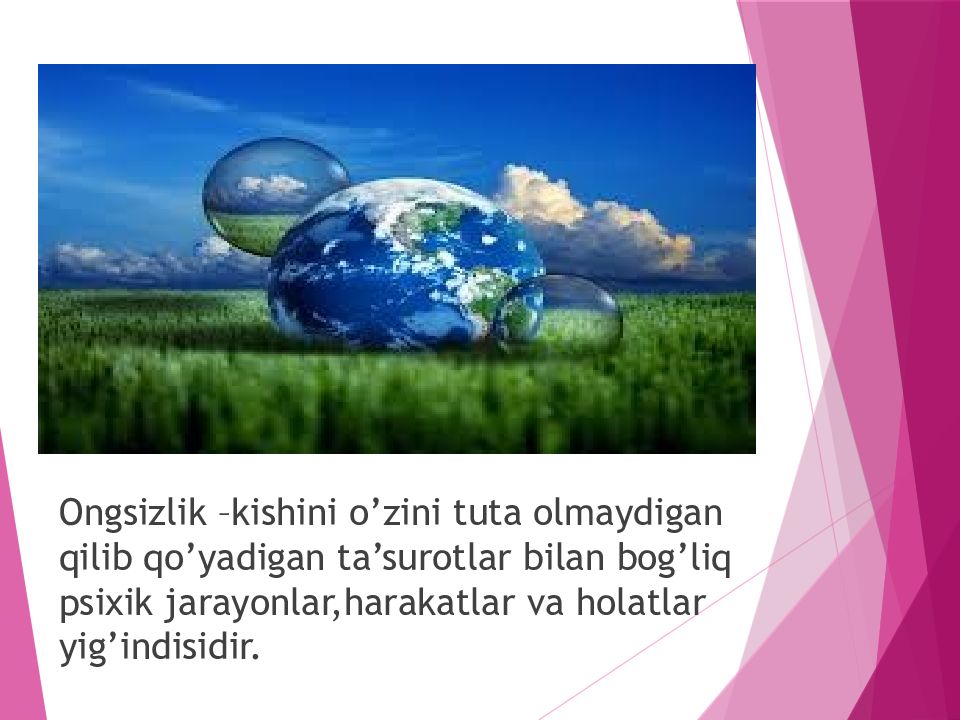 Ongsizlik –kishini o’zini tuta olmaydigan qilib qo’yadigan ta’surotlar bilan bog’liq psixik jarayonlar,harakatlar va holatlar yig’indisidir.